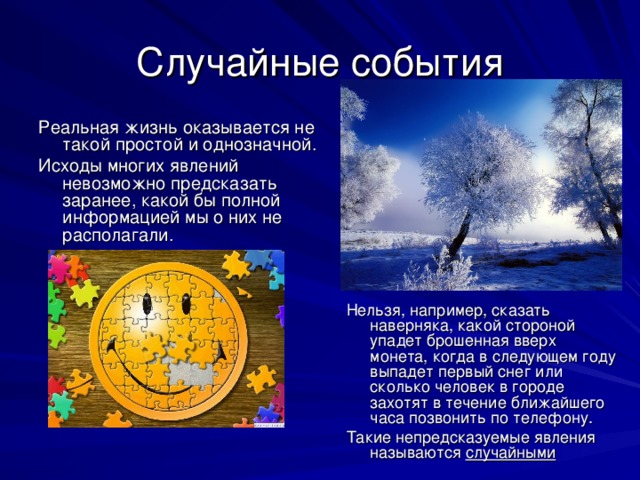 Случайные события

Реальная жизнь оказывается не такой простой и однозначной.

Исходы многих явлений невозможно предсказать заранее, какой бы полной информацией мы о них не располагали.

Нельзя, например, сказать наверняка, какой стороной упадет брошенная вверх монета, когда в следующем году выпадет первый снег или сколько человек в городе захотят в течение ближайшего часа позвонить по телефону.

Такие непредсказуемые явления называются случайными